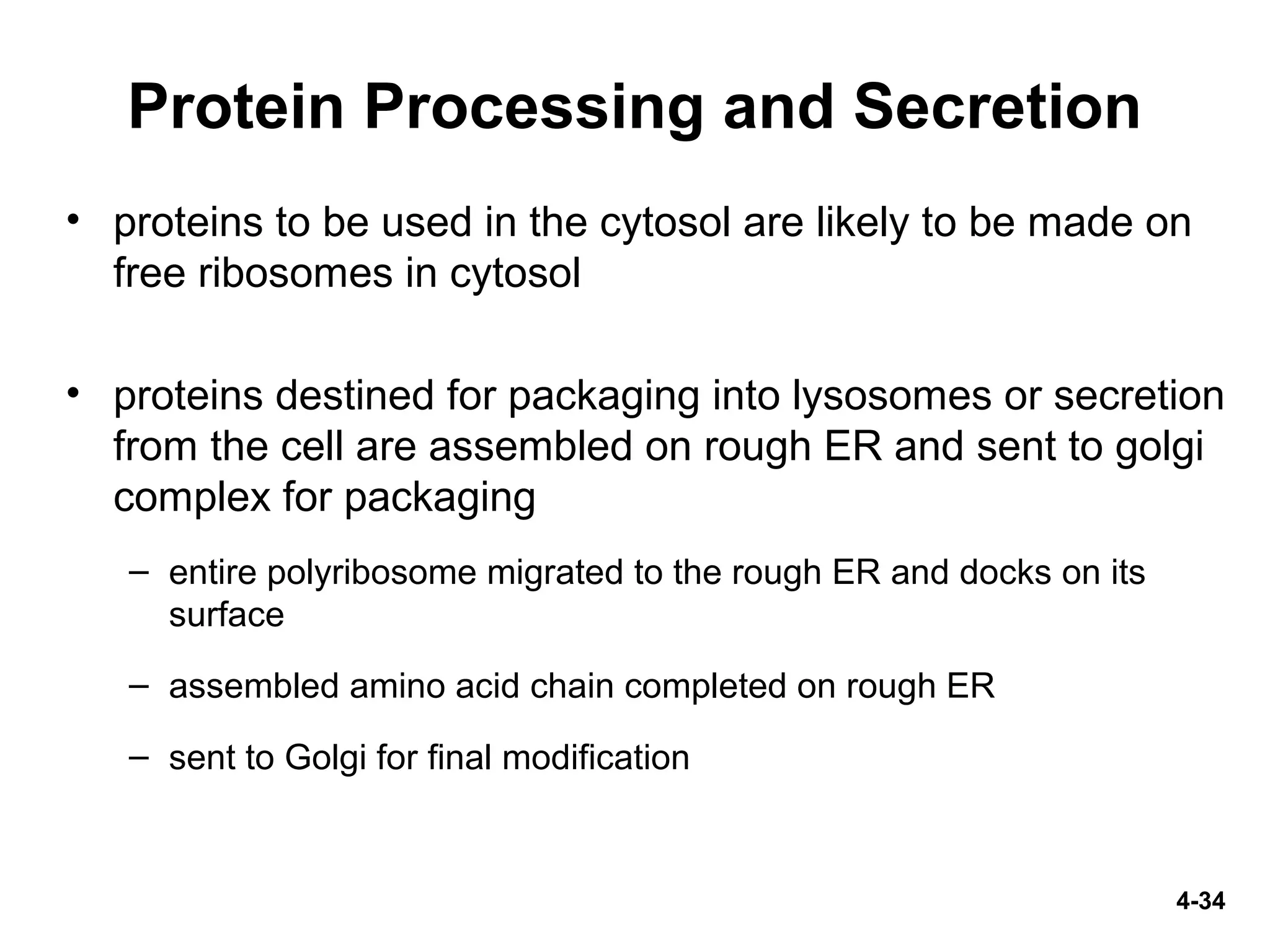 Protein Processing and Secretion

• proteins to be used in the cytosol are likely to be made on free ribosomes in cytosol

• proteins destined for packaging into lysosomes or secretion from the cell are assembled on rough ER and sent to golgi complex for packaging

– entire polyribosome migrated to the rough ER and docks on its surface

– assembled amino acid chain completed on rough ER

– sent to Golgi for final modification

4-34